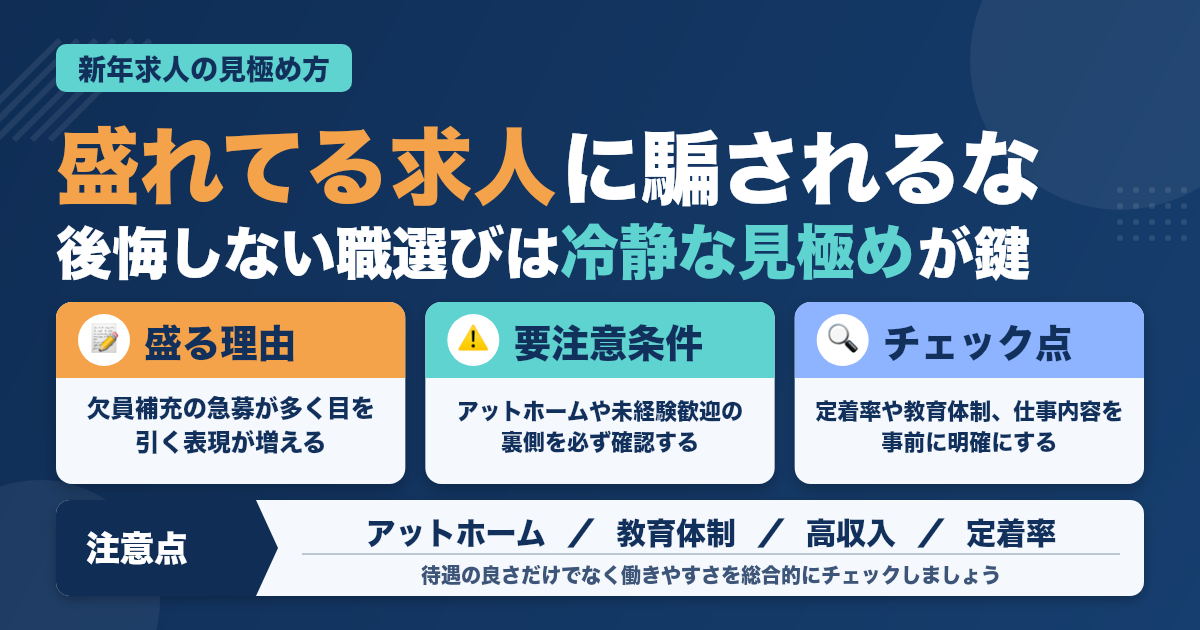 新年求人の見極め方

盛れてる求人に騙されるな

後悔しない職選びは冷静な見極めが鍵

盛る理由

欠員補充の急募が多く目を引く表現が増える

要注意条件

アットホームや未経験歓迎の裏側を必ず確認する

チェック点

定着率や教育体制、仕事内容を事前に明確にする

注意点

アットホーム ／ 教育体制 ／ 高収入 ／ 定着率

待遇の良さだけでなく働きやすさを総合的にチェックしましょう